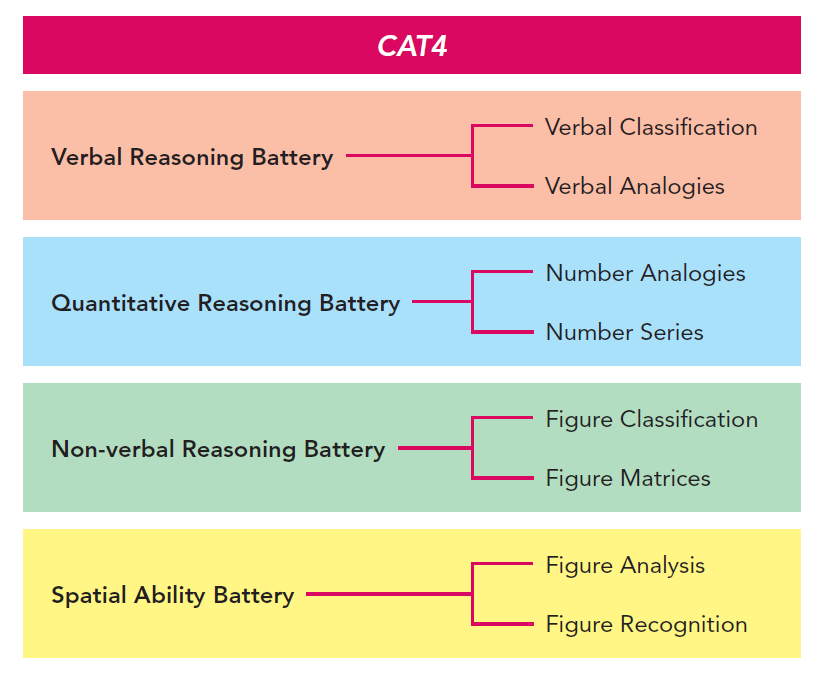 CAT4

Verbal Reasoning Battery

Verbal Classification

Verbal Analogies

Quantitative Reasoning Battery

Number Analogies

Number Series

Non-verbal Reasoning Battery

Figure Classification

Figure Matrices

Spatial Ability Battery

Figure Analysis

Figure Recognition